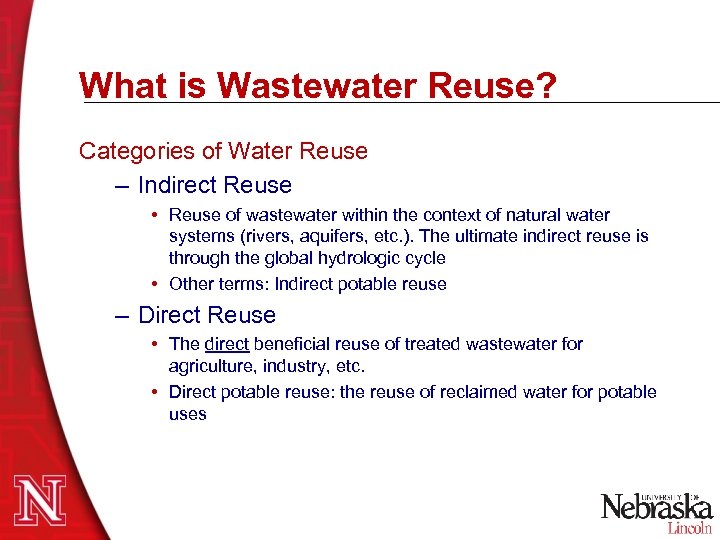 What is Wastewater Reuse?

Categories of Water Reuse

– Indirect Reuse

• Reuse of wastewater within the context of natural water systems (rivers, aquifers, etc.). The ultimate indirect reuse is through the global hydrologic cycle

• Other terms: Indirect potable reuse

– Direct Reuse

• The direct beneficial reuse of treated wastewater for agriculture, industry, etc.

• Direct potable reuse: the reuse of reclaimed water for potable uses

N

UNIVERSITY OF Nebraska Lincoln